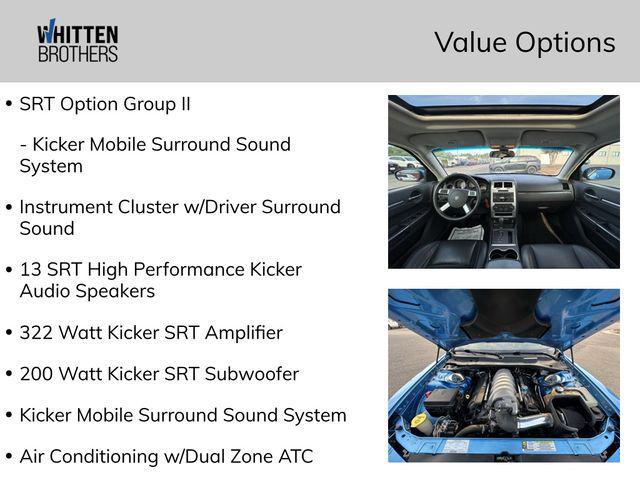 WHITTEN BROTHERS

Value Options

• SRT Option Group II

- Kicker Mobile Surround Sound System

• Instrument Cluster w/Driver Surround Sound

• 13 SRT High Performance Kicker Audio Speakers

• 322 Watt Kicker SRT Amplifier

• 200 Watt Kicker SRT Subwoofer

• Kicker Mobile Surround Sound System

• Air Conditioning w/Dual Zone ATC